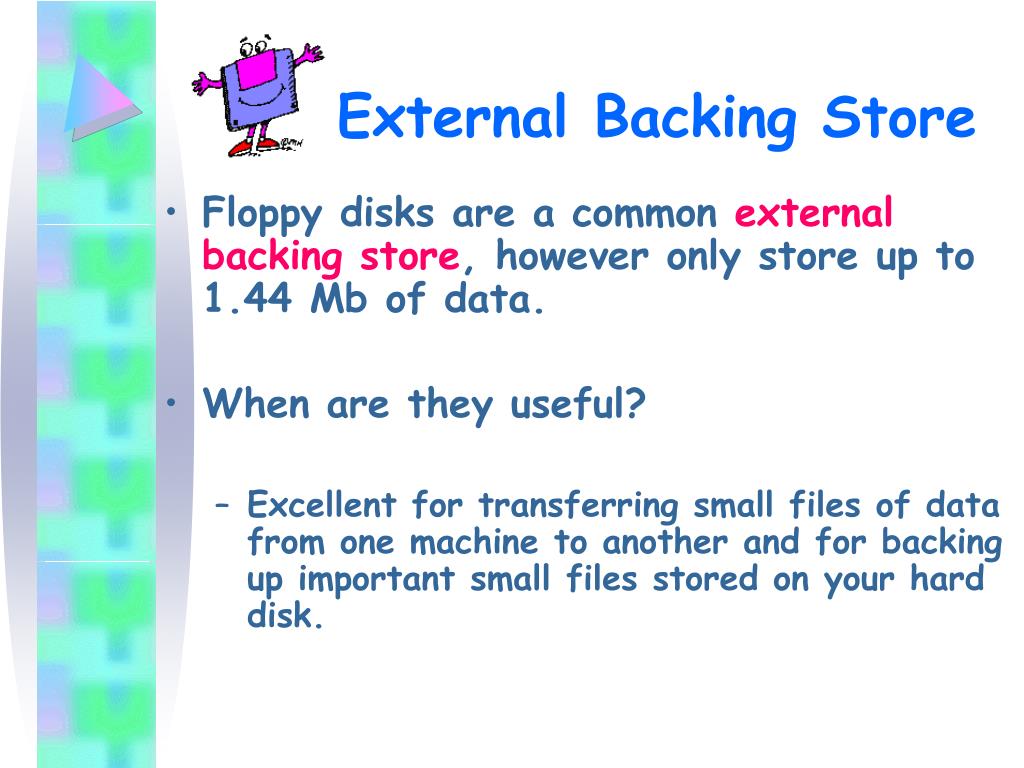 External Backing Store

• Floppy disks are a common external backing store, however only store up to 1.44 Mb of data.

• When are they useful?

– Excellent for transferring small files of data from one machine to another and for backing up important small files stored on your hard disk.